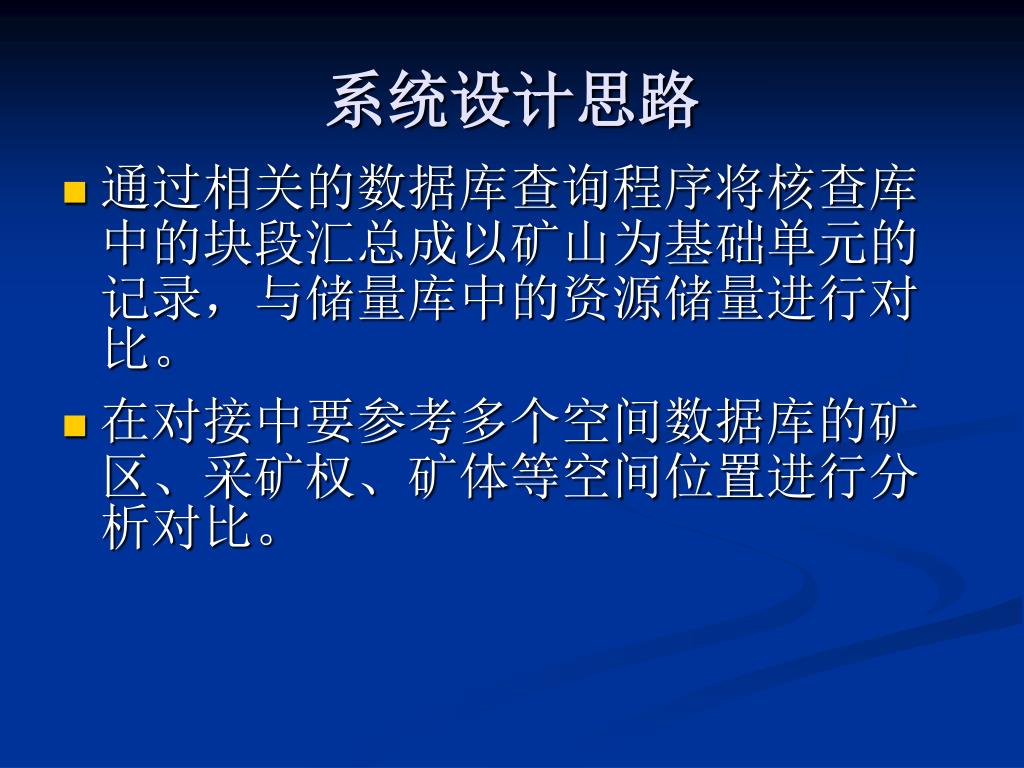 系统设计思路

通过相关的数据库查询程序将核查库中的块段汇总成以矿山为基础单元的记录，与储量库中的资源储量进行对比。

在对接中要参考多个空间数据库的矿区、采矿权、矿体等空间位置进行分析对比。